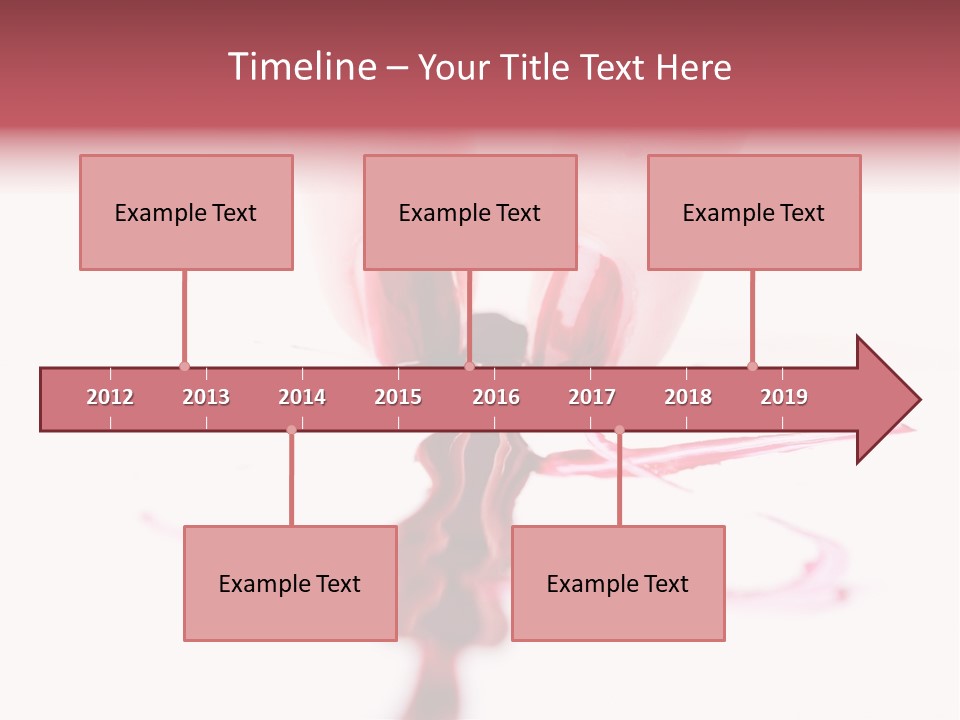 Timeline – Your Title Text Here

Example Text

Example Text

Example Text

2012 2013 2014 2015 2016 2017 2018 2019

Example Text

Example Text